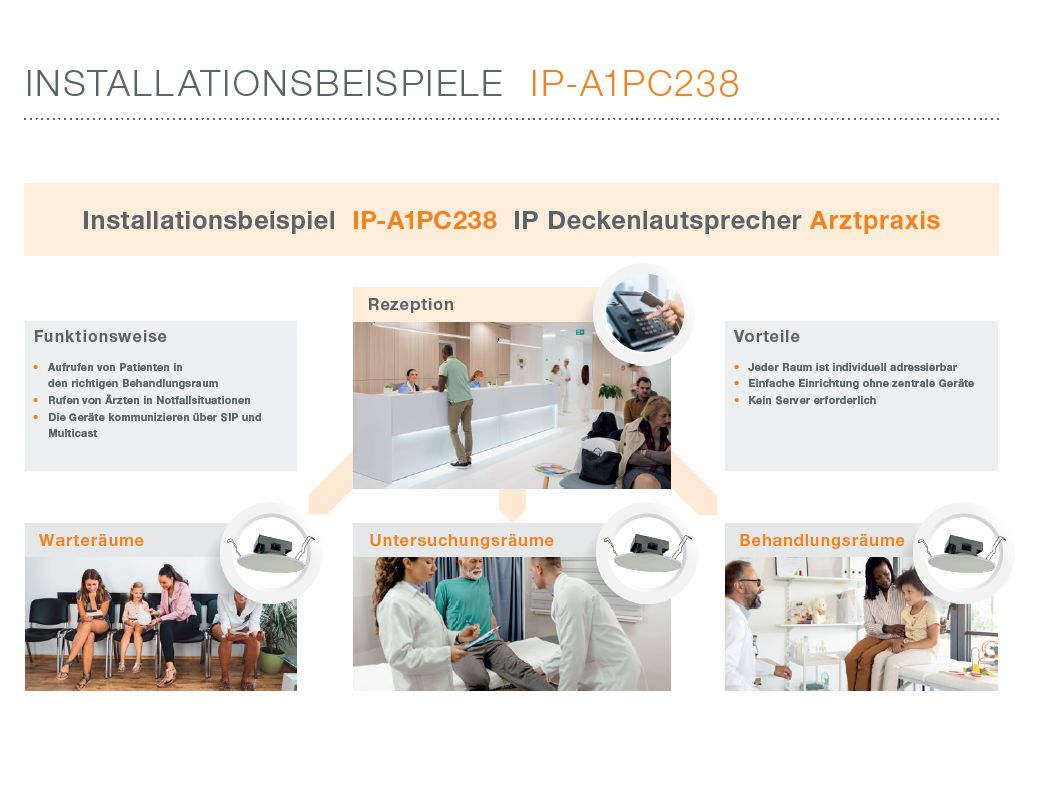 INSTALLATIONSBEISPIELE IP-A1PC238

Installationsbeispiel IP-A1PC238 IP Deckenlautsprecher Arztpraxis

Funktionsweise

• Aufrufen von Patienten in den richtigen Behandlungsraum
• Rufen von Ärzten in Notfallsituationen
• Die Geräte kommunizieren über SIP und Multicast

Rezeption

Vorteile

• Jeder Raum ist individuell adressierbar
• Einfache Einrichtung ohne zentrale Geräte
• Kein Server erforderlich

Warteräume

Untersuchungsräume

Behandlungsräume